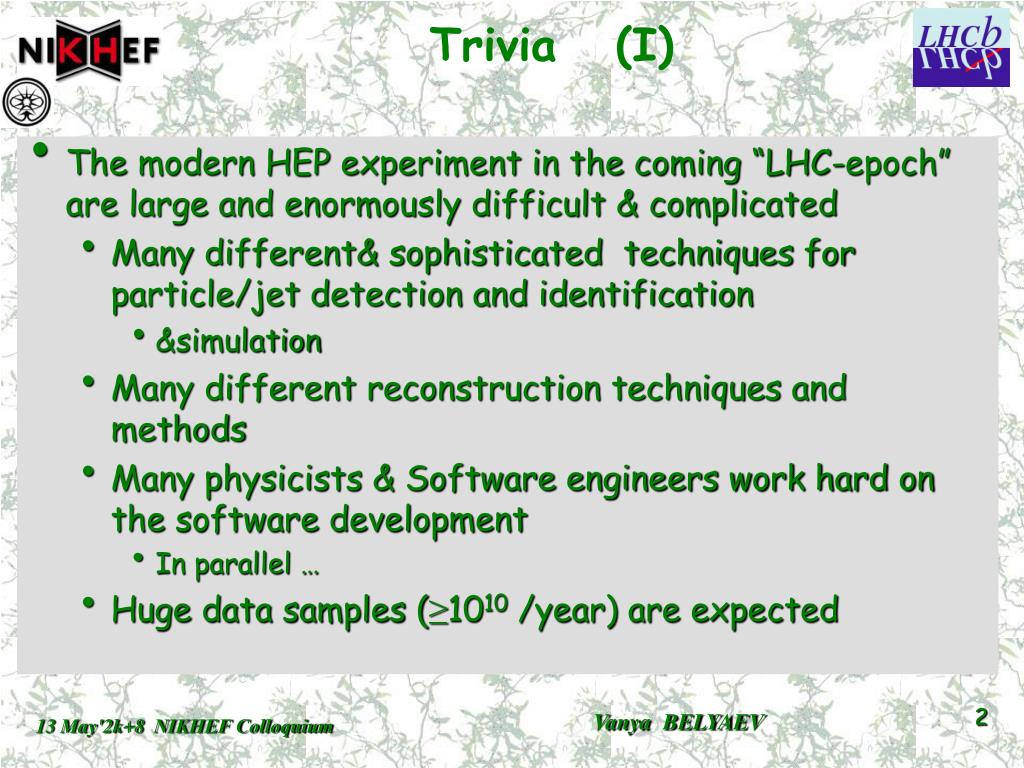 NIKHEF

Trivia (I)

LHCb

• The modern HEP experiment in the coming “LHC-epoch” are large and enormously difficult & complicated
• Many different& sophisticated techniques for particle/jet detection and identification
• &simulation
• Many different reconstruction techniques and methods
• Many physicists & Software engineers work hard on the software development
• In parallel …
• Huge data samples ($\geq 10^{10}$ /year) are expected

13 May'2k+8 NIKHEF Colloquium

Vanya BELYAEV

2